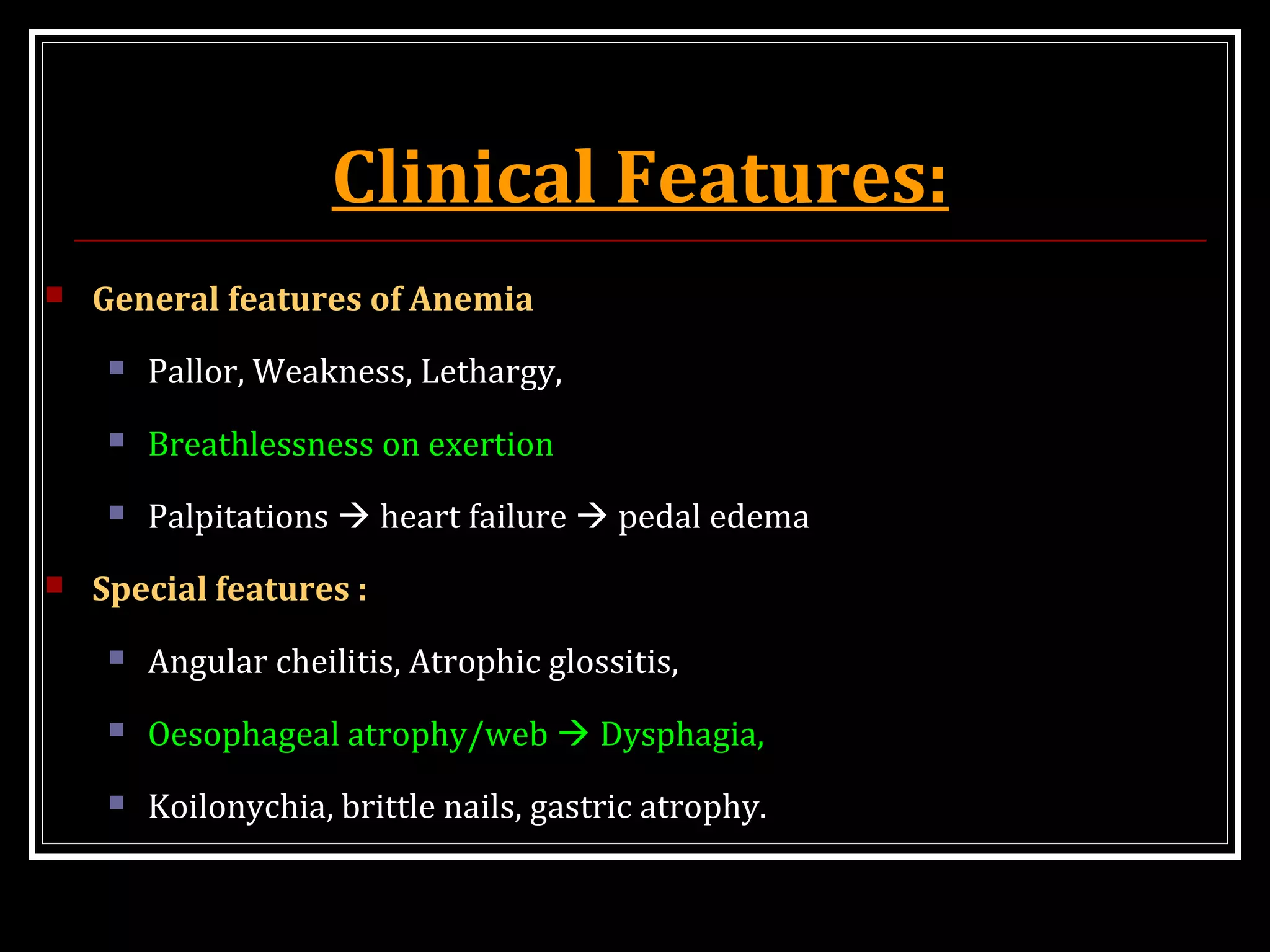 Clinical Features:

General features of Anemia

Pallor, Weakness, Lethargy,

Breathlessness on exertion

Palpitations → heart failure → pedal edema

Special features :

Angular cheilitis, Atrophic glossitis,

Oesophageal atrophy/web → Dysphagia,

Koilonychia, brittle nails, gastric atrophy.